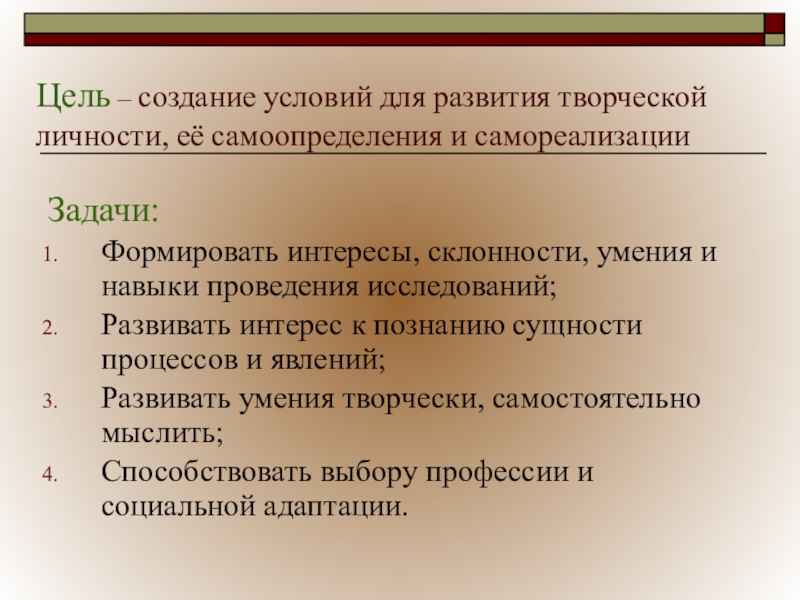 Цель – создание условий для развития творческой личности, её самоопределения и самореализации

Задачи:
1. Формировать интересы, склонности, умения и навыки проведения исследований;
2. Развивать интерес к познанию сущности процессов и явлений;
3. Развивать умения творчески, самостоятельно мыслить;
4. Способствовать выбору профессии и социальной адаптации.